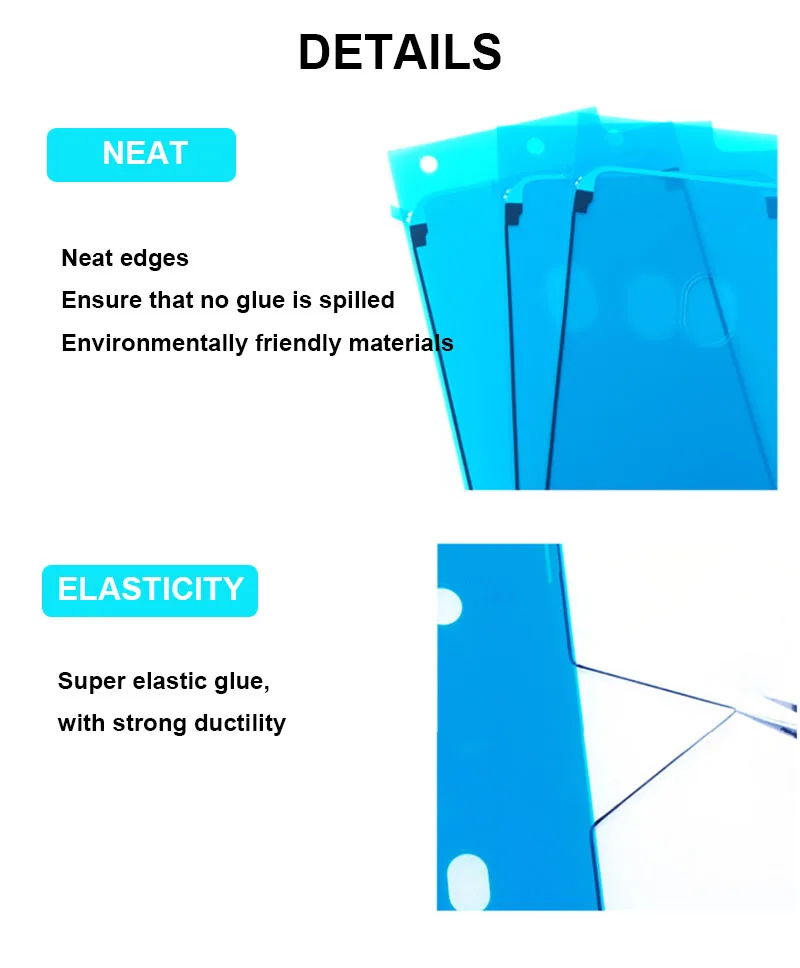 DETAILS

NEAT

Neat edges
Ensure that no glue is spilled
Environmentally friendly materials

ELASTICITY

Super elastic glue,
with strong ductility